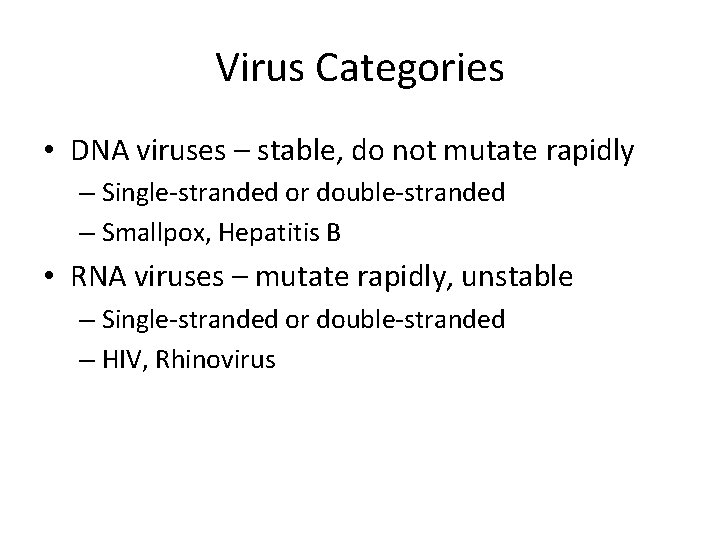 Virus Categories

• DNA viruses – stable, do not mutate rapidly
– Single-stranded or double-stranded
– Smallpox, Hepatitis B

• RNA viruses – mutate rapidly, unstable
– Single-stranded or double-stranded
– HIV, Rhinovirus